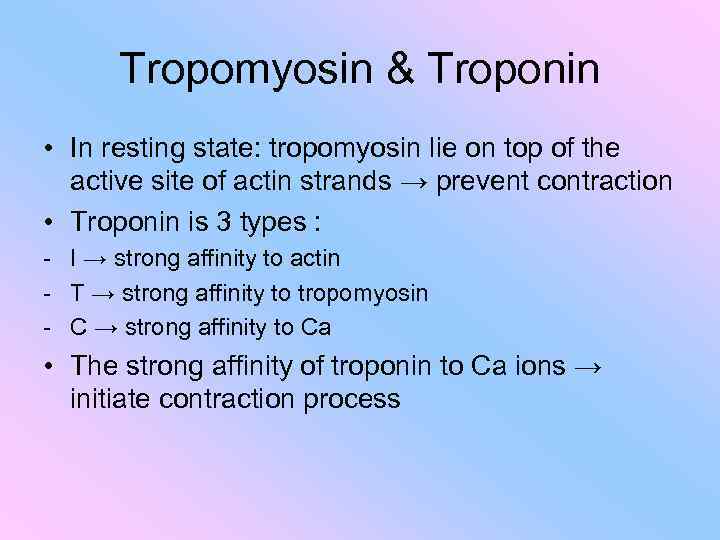 Tropomyosin & Troponin

• In resting state: tropomyosin lie on top of the active site of actin strands → prevent contraction

• Troponin is 3 types :

- I → strong affinity to actin
- T → strong affinity to tropomyosin
- C → strong affinity to Ca

• The strong affinity of troponin to Ca ions → initiate contraction process